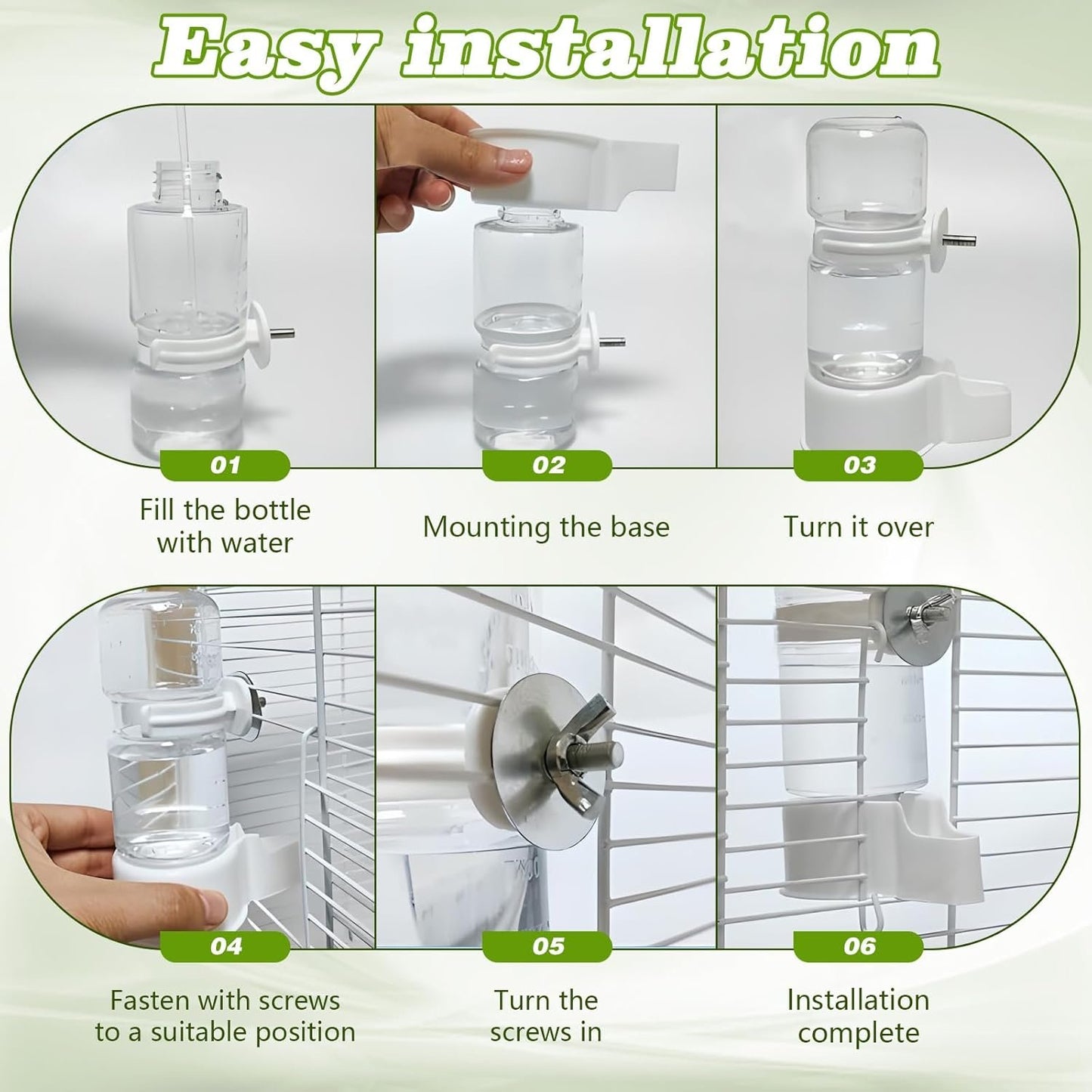 Easy installation

01

Fill the bottle with water

02

Mounting the base

03

Turn it over

04

Fasten with screws to a suitable position

05

Turn the screws in

06

Installation complete